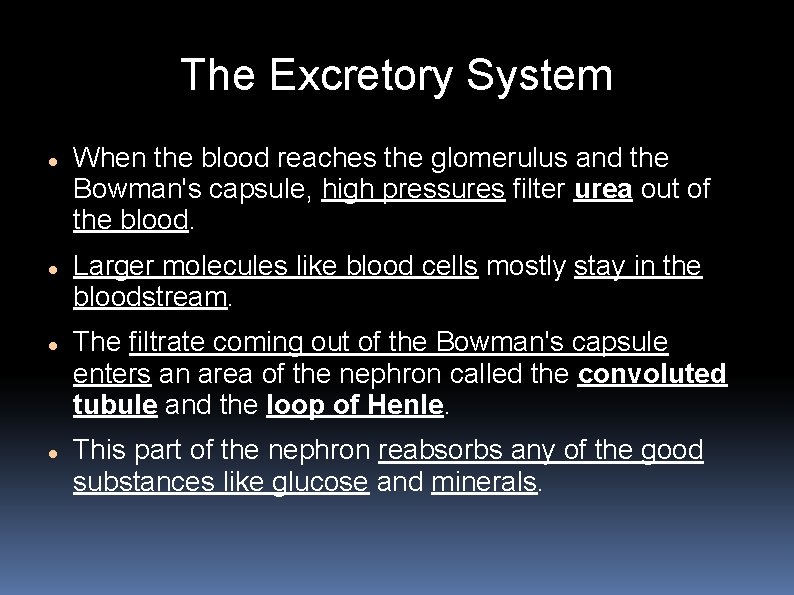 The Excretory System

- When the blood reaches the glomerulus and the Bowman's capsule, high pressures filter urea out of the blood.
- Larger molecules like blood cells mostly stay in the bloodstream.
- The filtrate coming out of the Bowman's capsule enters an area of the nephron called the convoluted tubule and the loop of Henle.
- This part of the nephron reabsorbs any of the good substances like glucose and minerals.